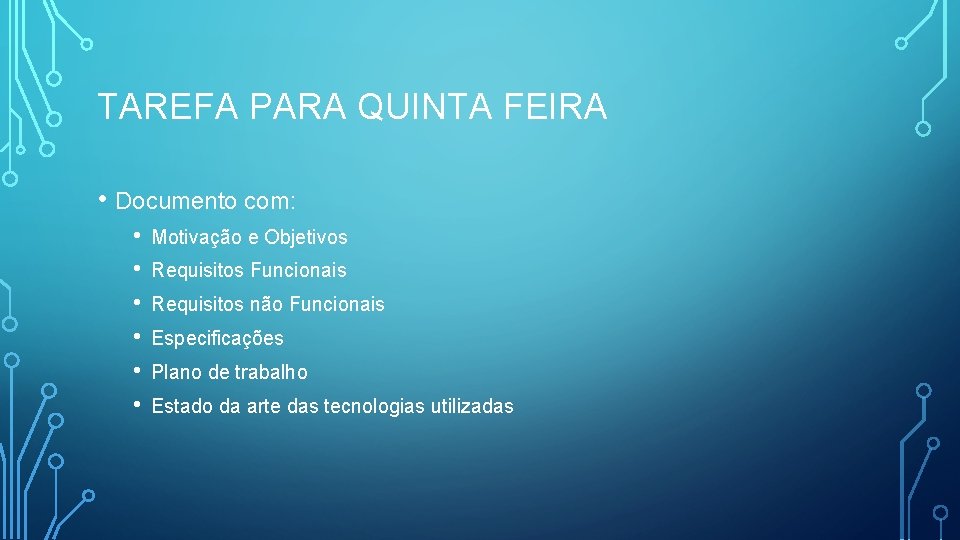 TAREFA PARA QUINTA FEIRA

• Documento com:
  • Motivação e Objetivos
  • Requisitos Funcionais
  • Requisitos não Funcionais
  • Especificações
  • Plano de trabalho
  • Estado da arte das tecnologias utilizadas